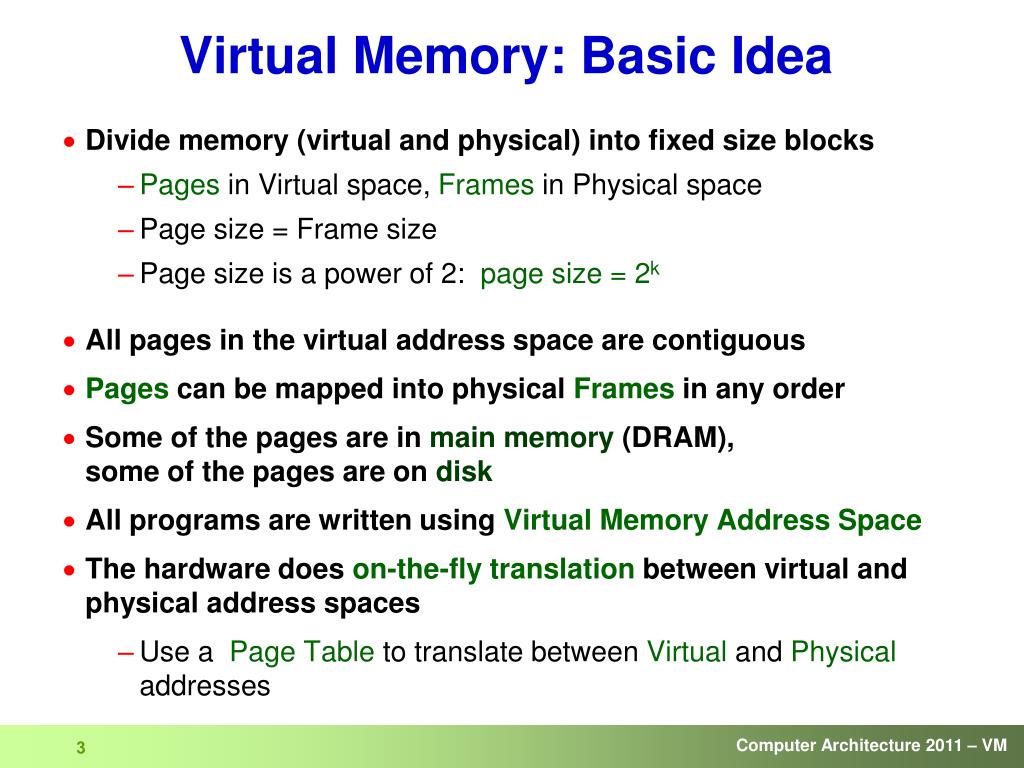 Virtual Memory: Basic Idea

• Divide memory (virtual and physical) into fixed size blocks
– Pages in Virtual space, Frames in Physical space
– Page size = Frame size
– Page size is a power of 2: page size = $2^k$

• All pages in the virtual address space are contiguous
• Pages can be mapped into physical Frames in any order
• Some of the pages are in main memory (DRAM), some of the pages are on disk
• All programs are written using Virtual Memory Address Space
• The hardware does on-the-fly translation between virtual and physical address spaces
– Use a Page Table to translate between Virtual and Physical addresses

3

Computer Architecture 2011 – VM